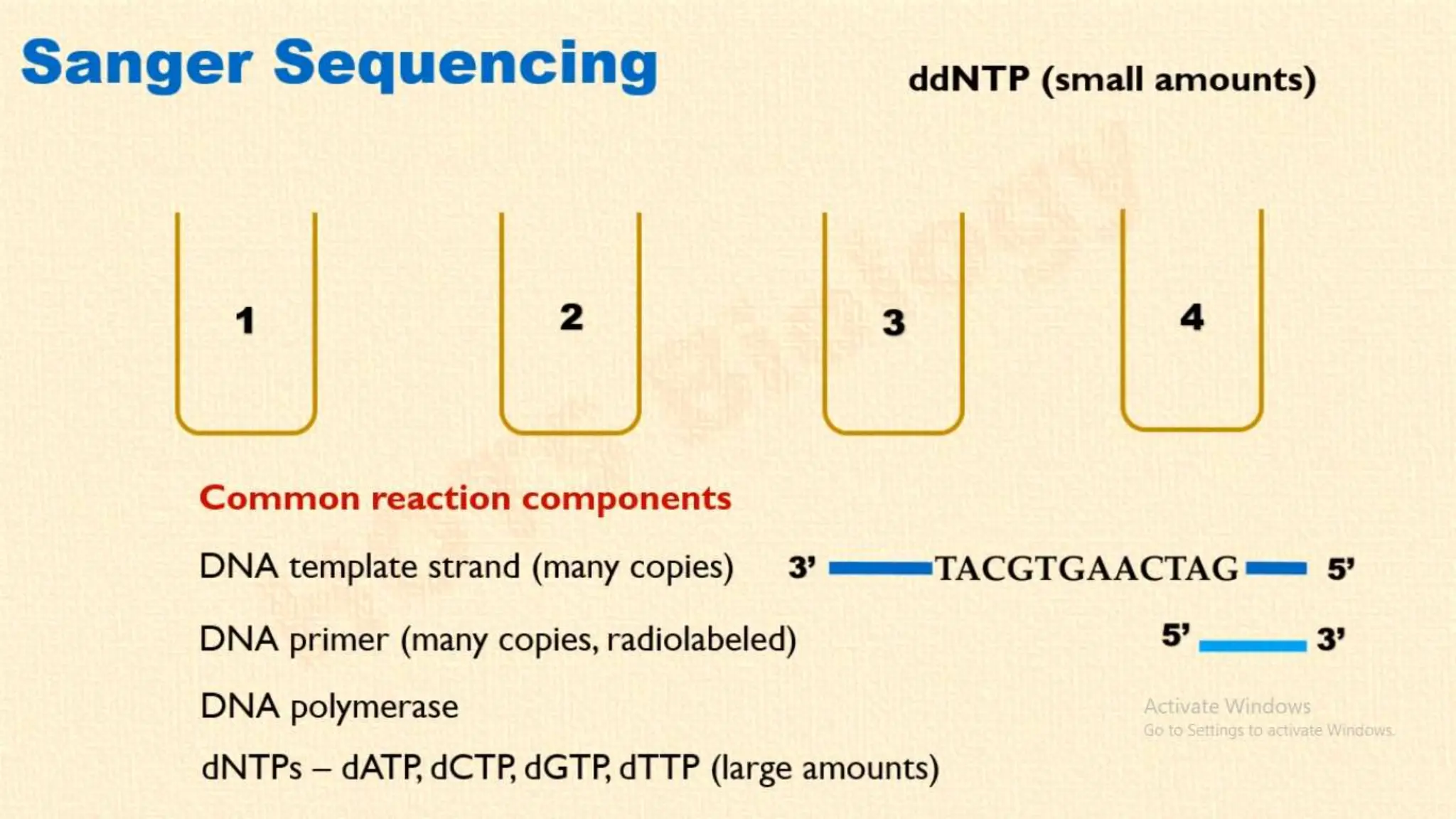 Sanger Sequencing

ddNTP (small amounts)

1

2

3

4

Common reaction components

DNA template strand (many copies) 3' TACGTGAACTAG 5'

DNA primer (many copies, radiolabeled) 5' 3'

DNA polymerase

dNTPs – dATP, dCTP, dGTP, dTTP (large amounts)

Activate Windows
Go to Settings to activate Windows.